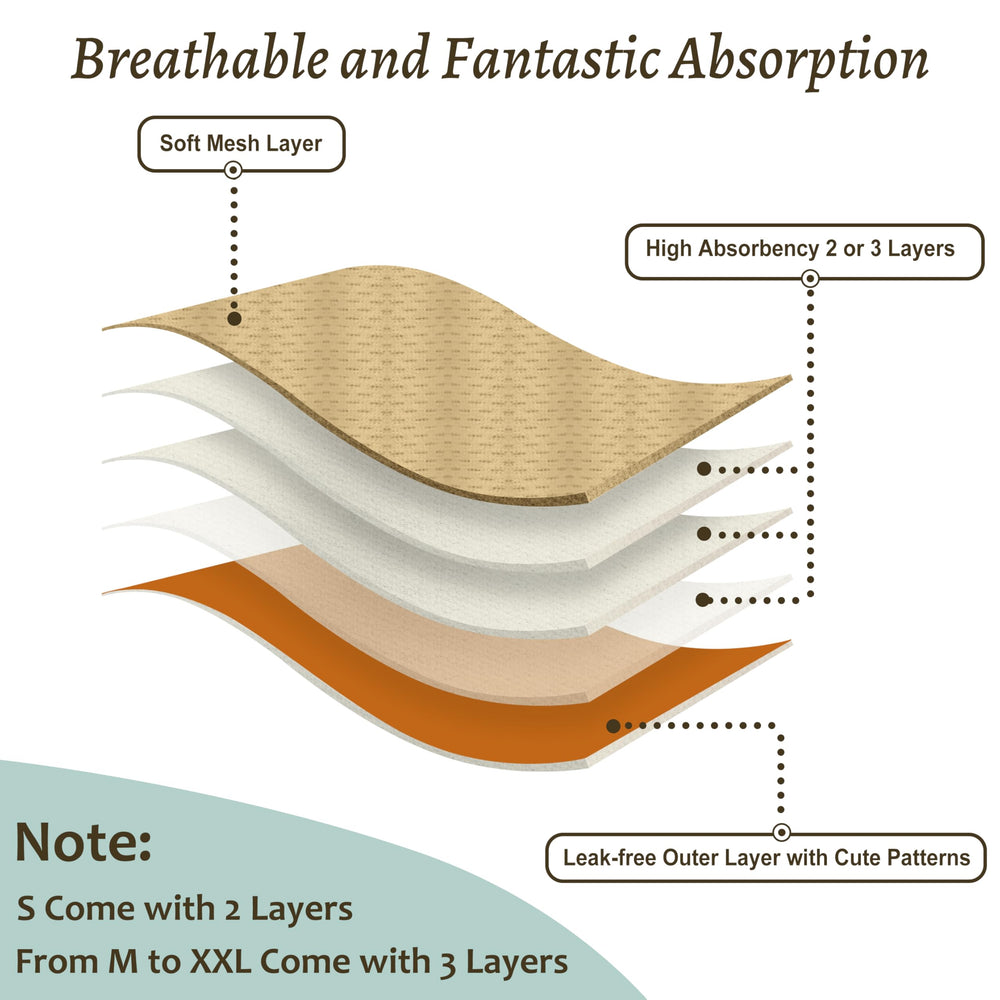 Breathable and Fantastic Absorption

Soft Mesh Layer

High Absorbency 2 or 3 Layers

Leak-free Outer Layer with Cute Patterns

Note:
S Come with 2 Layers
From M to XXL Come with 3 Layers